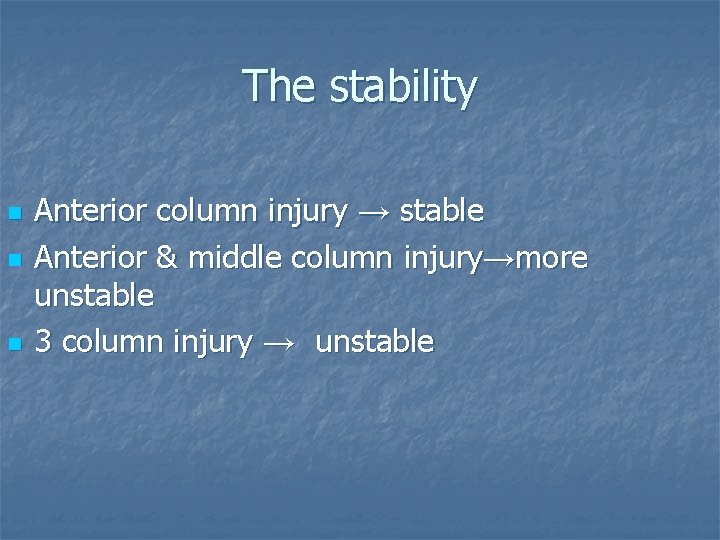 The stability

- Anterior column injury → stable
- Anterior & middle column injury→more unstable
- 3 column injury → unstable